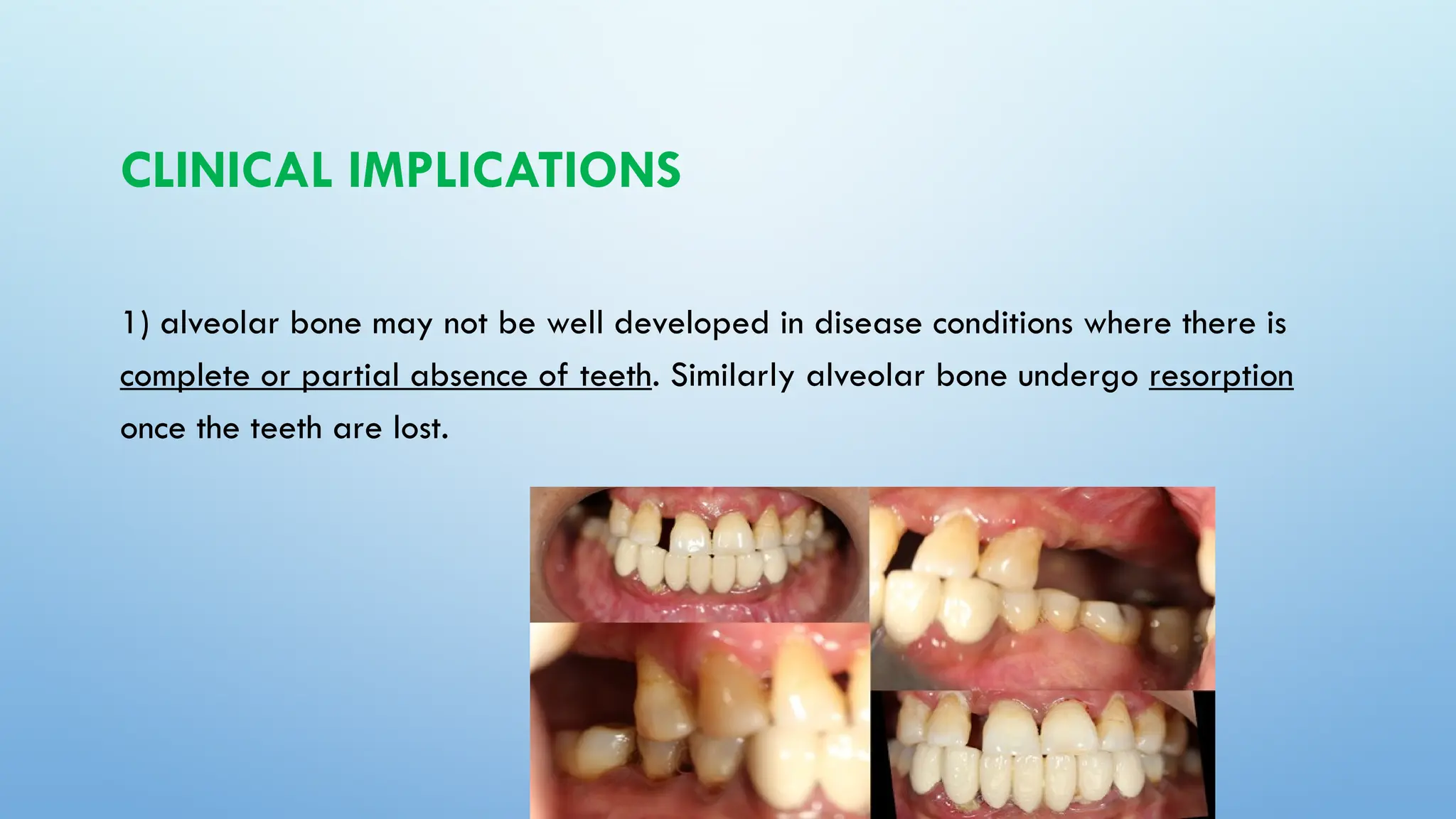 CLINICAL IMPLICATIONS

1) alveolar bone may not be well developed in disease conditions where there is complete or partial absence of teeth. Similarly alveolar bone undergo resorption once the teeth are lost.